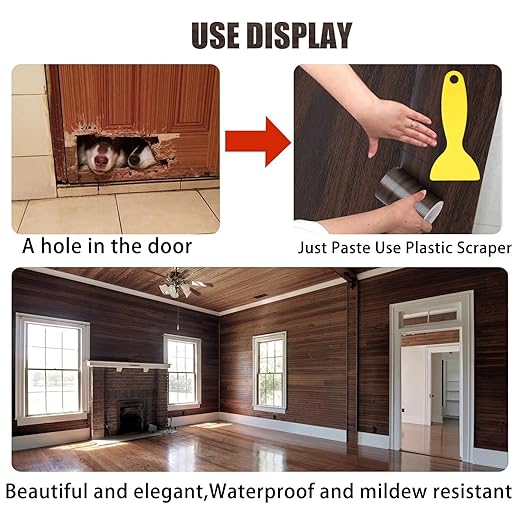 USE DISPLAY

A hole in the door

Just Paste Use Plastic Scraper

Beautiful and elegant,Waterproof and mildew resistant